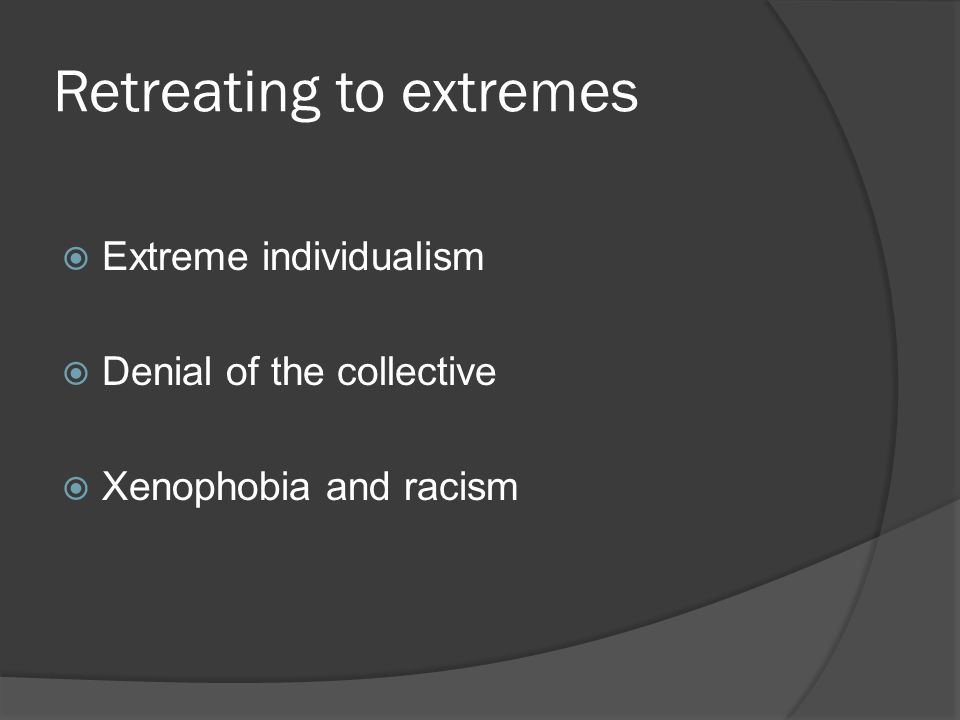 Retreating to extremes

Extreme individualism

Denial of the collective

Xenophobia and racism